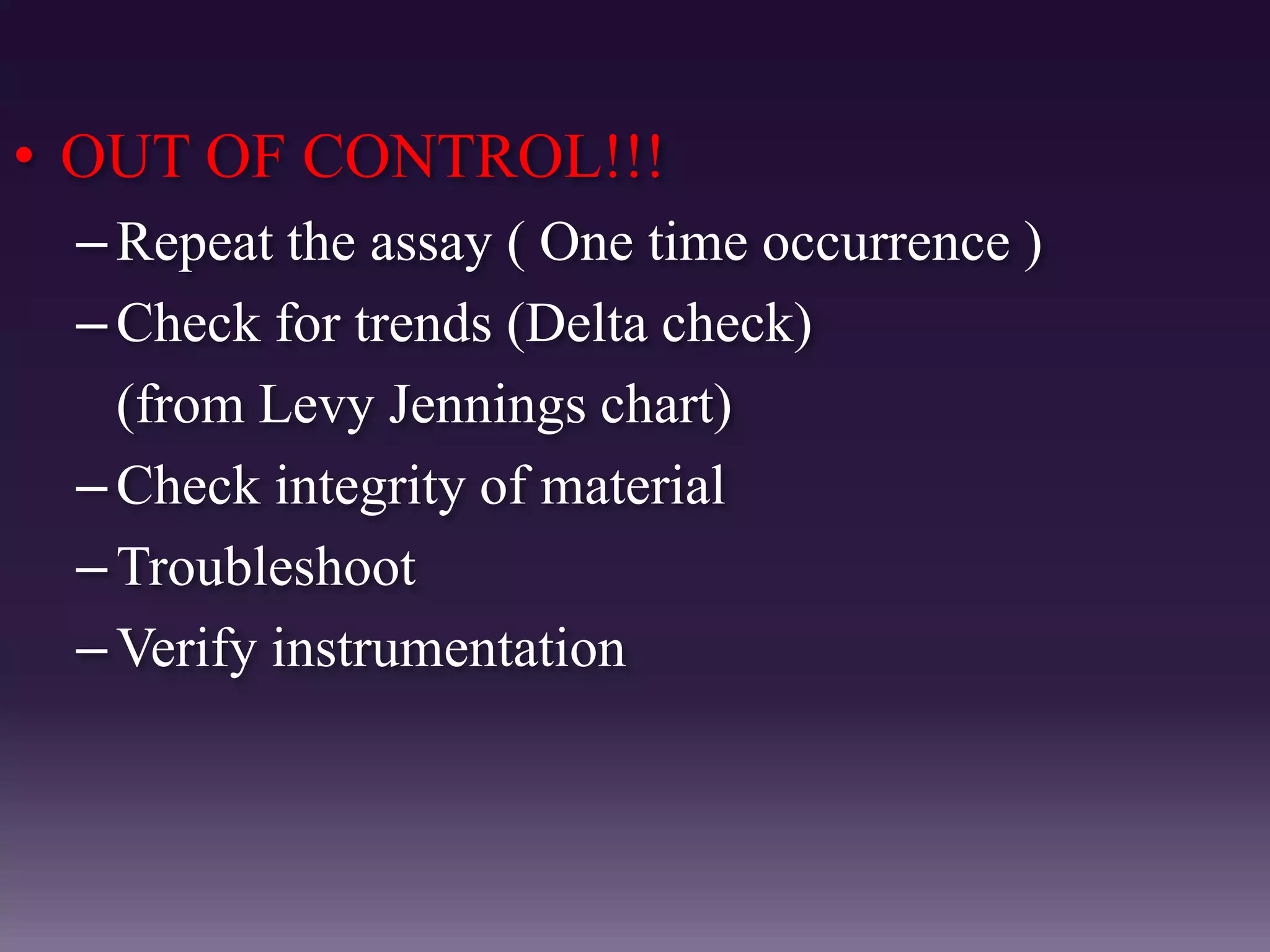 • OUT OF CONTROL!!!
– Repeat the assay ( One time occurrence )
– Check for trends (Delta check) (from Levy Jennings chart)
– Check integrity of material
– Troubleshoot
– Verify instrumentation